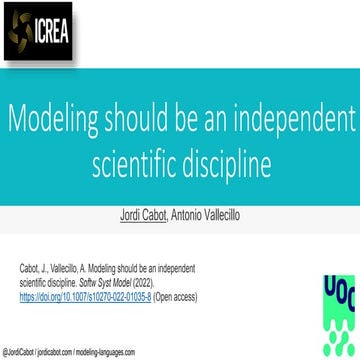 ICREA

Modeling should be an independent scientific discipline

Jordi Cabot, Antonio Vallecillo

Cabot, J., Vallecillo, A. Modeling should be an independent scientific discipline. Softw Syst Model (2022). https://doi.org/10.1007/s10270-022-01035-8 (Open access)

UOC

@JordiCabot / jordicabot.com / modeling-languages.com